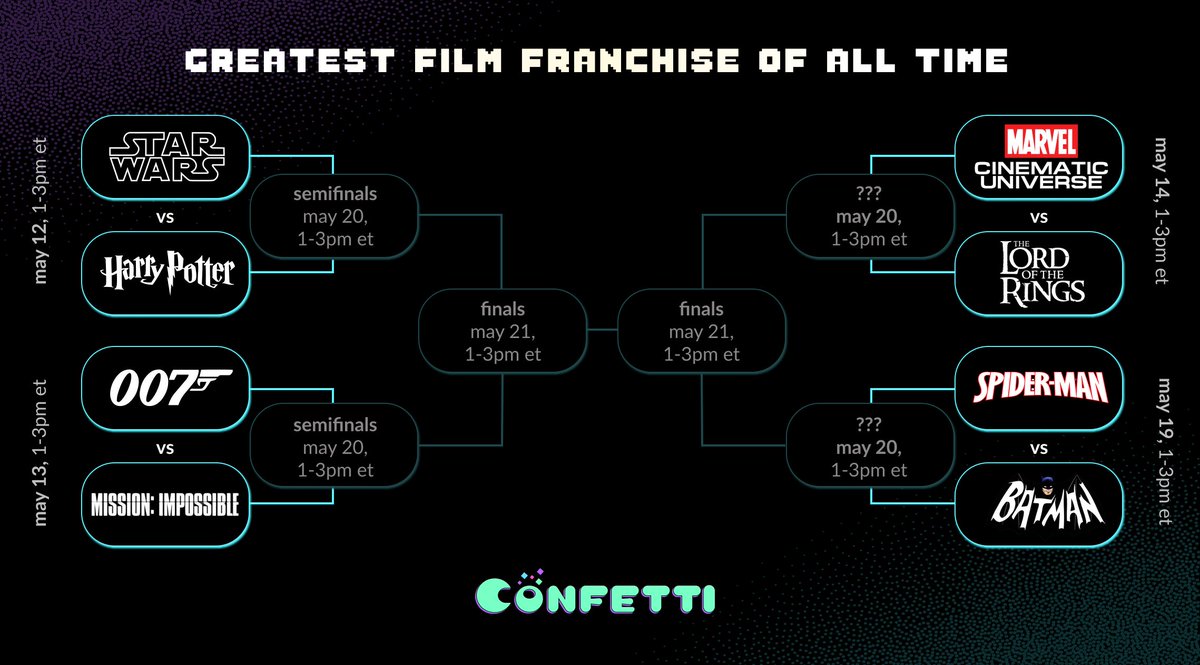 GREATEST FILM FRANCHISE OF ALL TIME

may 12, 1-3pm et

STAR WARS

vs

Harry Potter

semifinals
may 20,
1-3pm et

may 13, 1-3pm et

007

vs

MISSION: IMPOSSIBLE

semifinals
may 20,
1-3pm et

finals
may 21,
1-3pm et

finals
may 21,
1-3pm et

???
may 20,
1-3pm et

MARVEL CINEMATIC UNIVERSE

vs

THE LORD OF THE RINGS

may 14, 1-3pm et

???
may 20,
1-3pm et

SPIDER-MAN

vs

BATMAN

may 19, 1-3pm et

CONFETTI